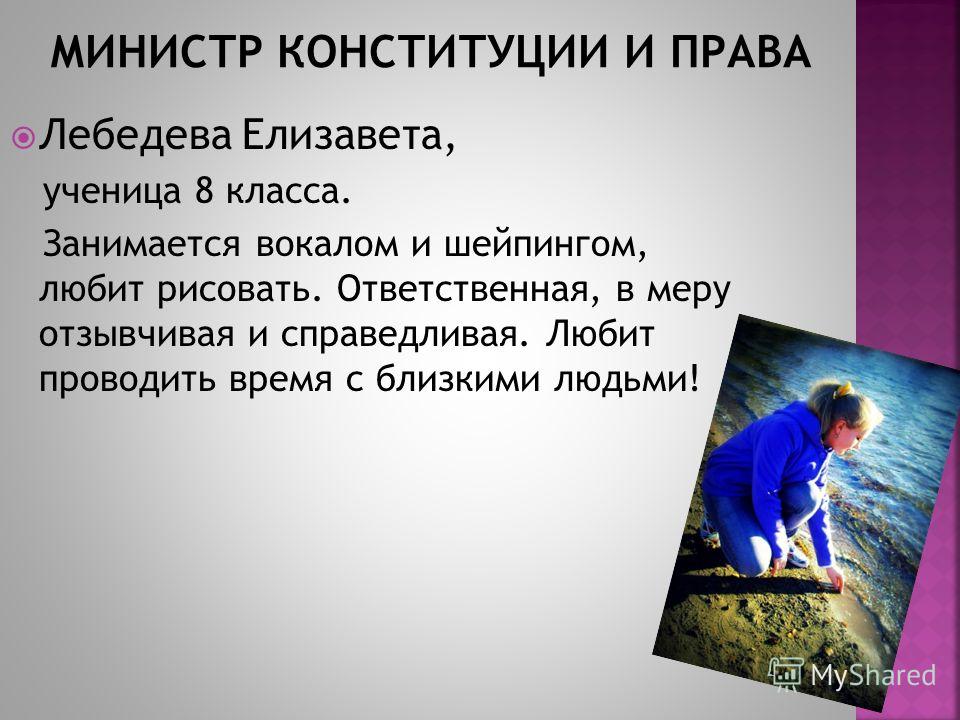 МИНИСТР КОНСТИТУЦИИ И ПРАВА

Лебедева Елизавета,

ученица 8 класса.

Занимается вокалом и шейпингом, любит рисовать. Ответственная, в меру отзывчивая и справедливая. Любит проводить время с близкими людьми!

MyShared